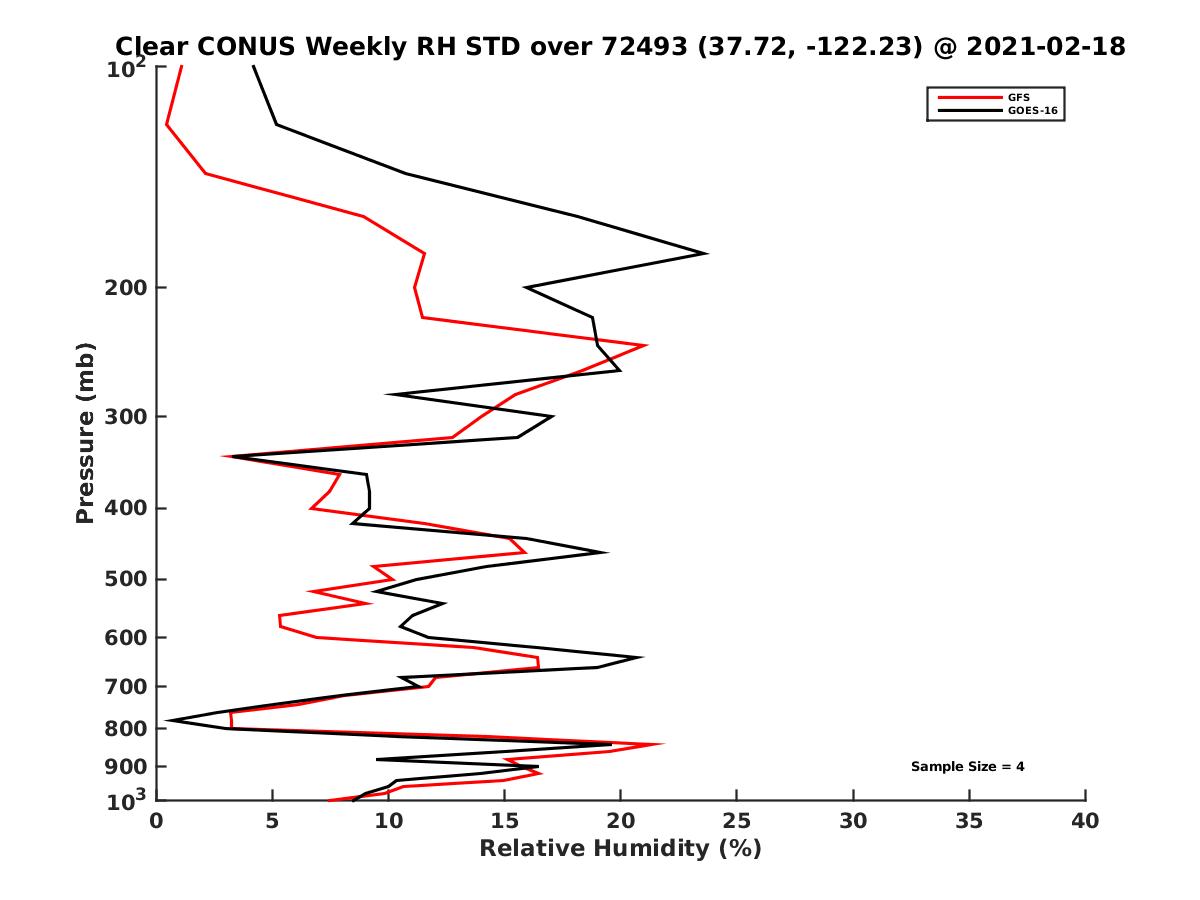 Clear CONUS Weekly RH STD over 72493 (37.72, -122.23) @ 2021-02-18

GFS
GOES-16

Pressure (mb)

$10^2$
200
300
400
500
600
700
800
900
$10^3$

Sample Size = 4

0 5 10 15 20 25 30 35 40

Relative Humidity (%)